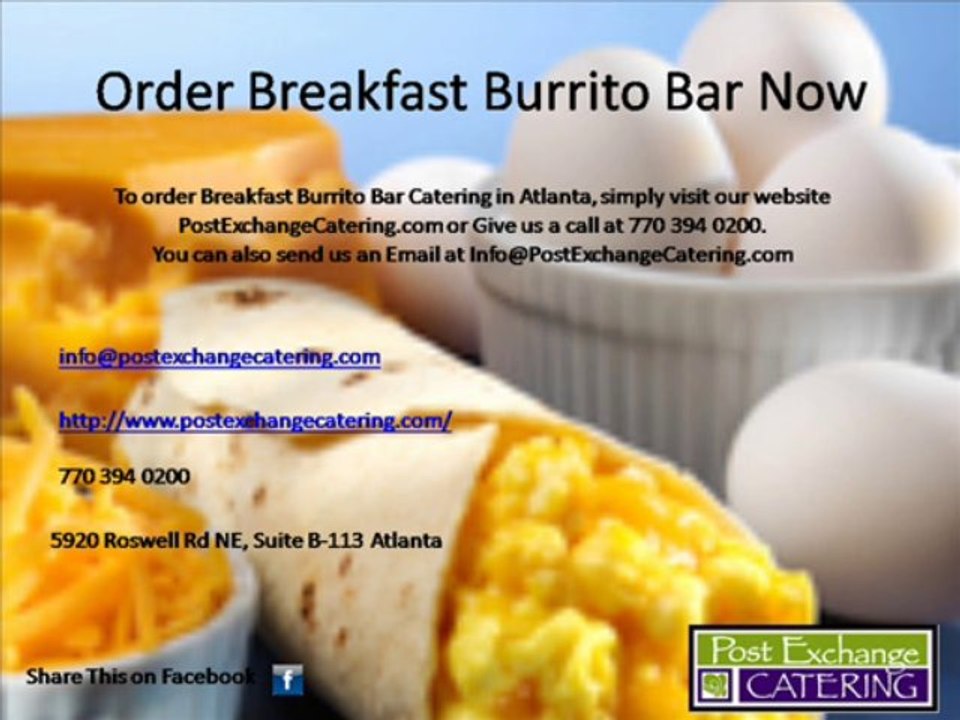 Order Breakfast Burrito Bar Now

To order Breakfast Burrito Bar Catering in Atlanta, simply visit our website PostExchangeCatering.com or Give us a call at 770 394 0200. You can also send us an Email at Info@PostExchangeCatering.com

info@postexchangecatering.com

http://www.postexchangecatering.com/

770 394 0200

5920 Roswell Rd NE, Suite B-113 Atlanta

Share This on Facebook f

Post Exchange CATERING